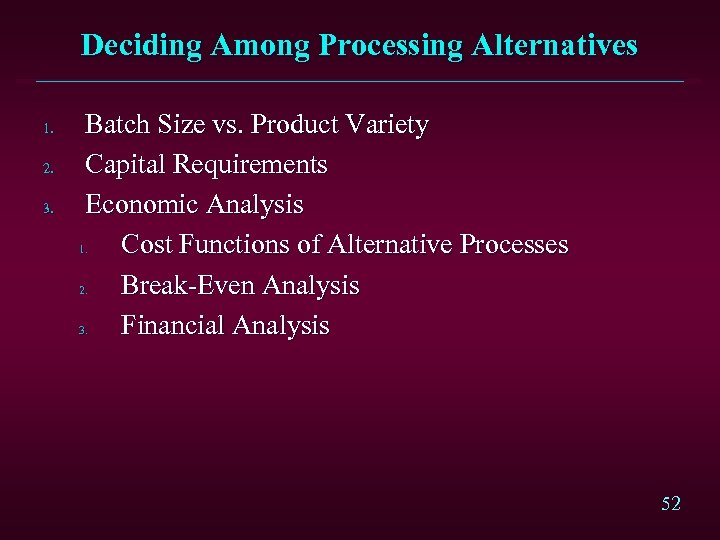 Deciding Among Processing Alternatives

1. Batch Size vs. Product Variety
2. Capital Requirements
3. Economic Analysis
 1. Cost Functions of Alternative Processes
 2. Break-Even Analysis
 3. Financial Analysis

52